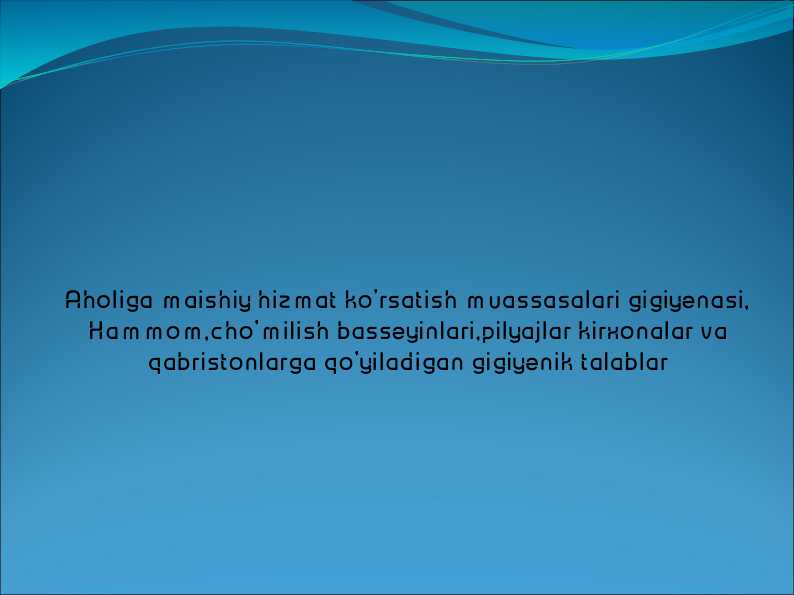 Aholiga maishiy hizmat ko'rsatish muassasalari gigiyenasi, Hammom,cho'milish basseyinlari,pilyajlar kirxonalar va qabristonlarga qo'yiladigan gigiyenik talablar